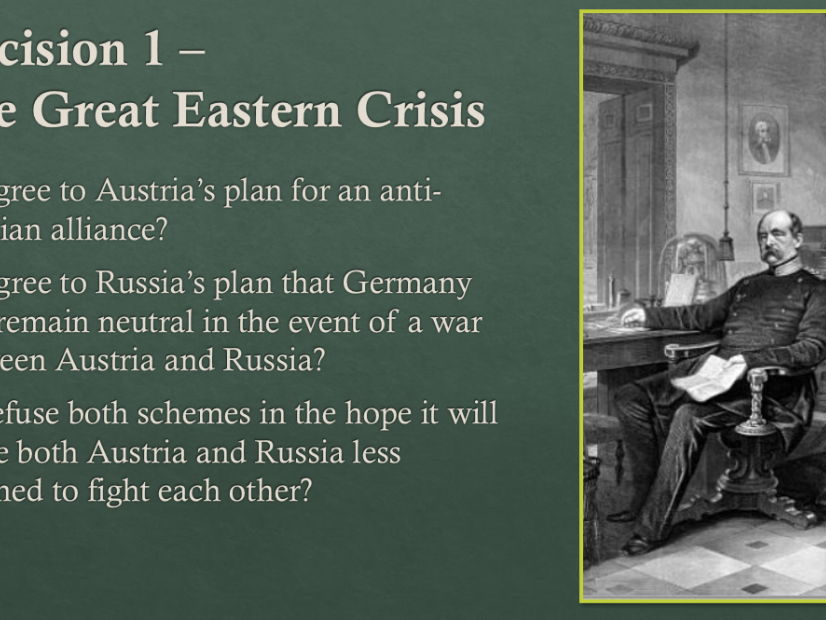 cision 1 –
e Great Eastern Crisis

gree to Austria's plan for an anti-ian alliance?

gree to Russia's plan that Germany remain neutral in the event of a war een Austria and Russia?

efuse both schemes in the hope it will e both Austria and Russia less ned to fight each other?